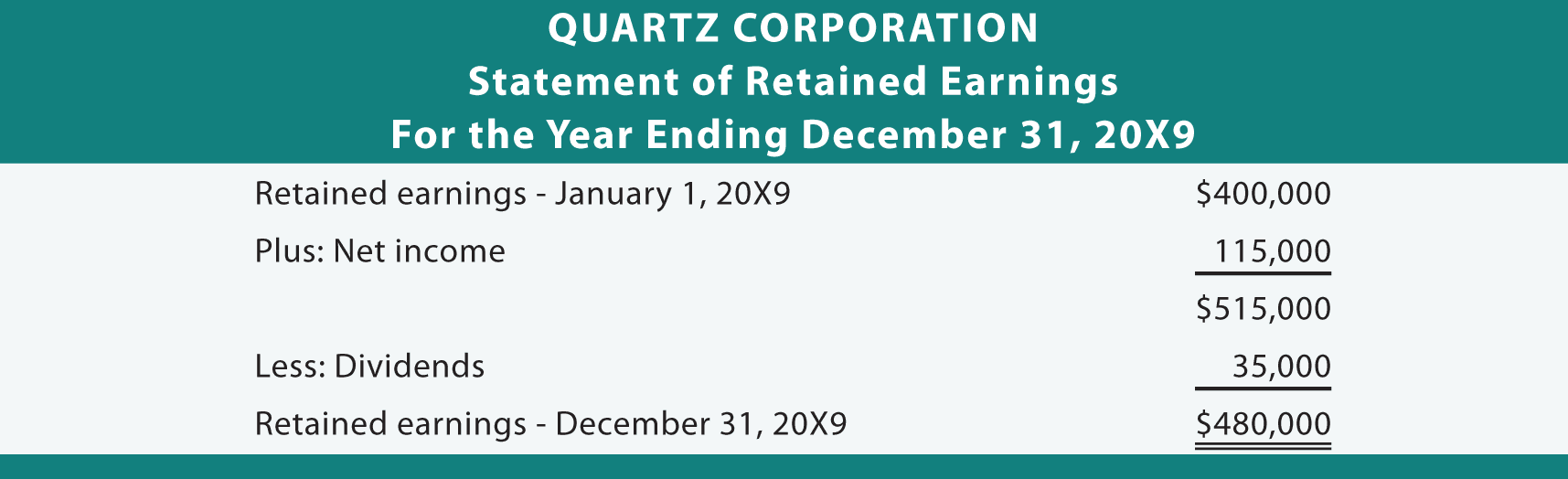 QUARTZ CORPORATION
Statement of Retained Earnings
For the Year Ending December 31, 20X9

| | |
|---|---|
| Retained earnings - January 1, 20X9 | \$400,000 |
| Plus: Net income | 115,000 |
| | \$515,000 |
| Less: Dividends | 35,000 |
| Retained earnings - December 31, 20X9 | \$480,000 |